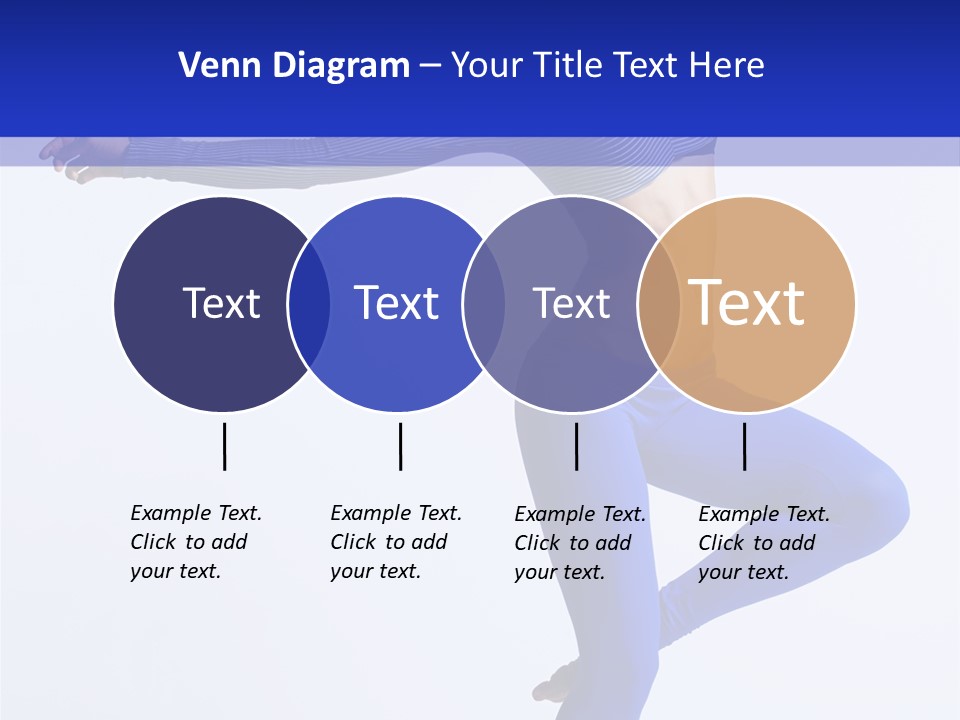 Venn Diagram – Your Title Text Here

Text

Text

Text

Text

Example Text. Click to add your text.

Example Text. Click to add your text.

Example Text. Click to add your text.

Example Text. Click to add your text.